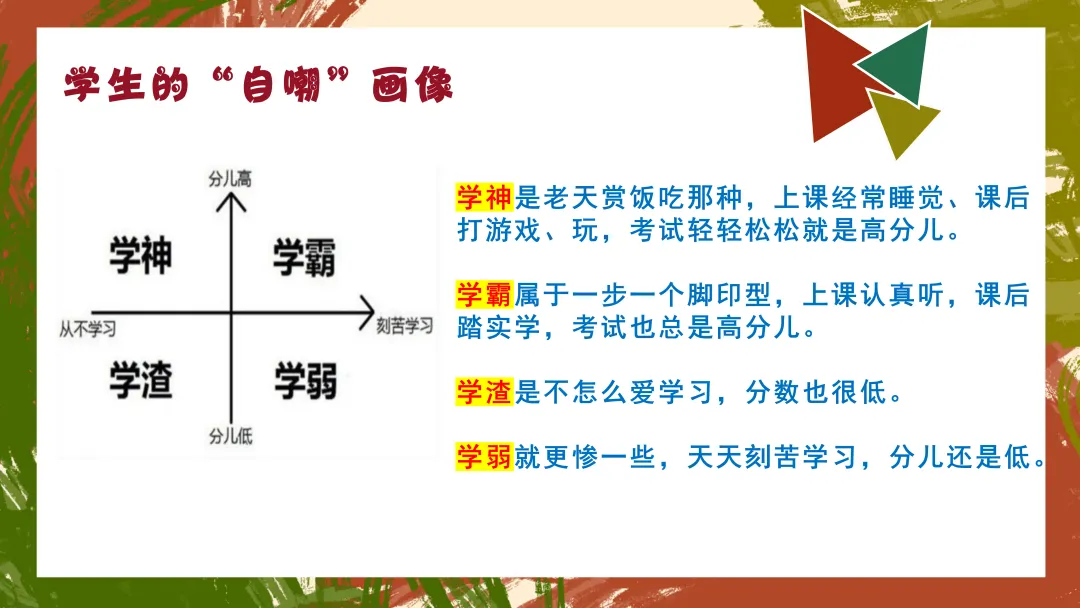 学生的“自嘲”画像

分儿高

学神

学霸

从不学习

刻苦学习

学渣

学弱

分儿低

学神是老天赏饭吃那种，上课经常睡觉、课后打游戏、玩，考试轻轻松松就是高分儿。

学霸属于一步一个脚印型，上课认真听，课后踏实学，考试也总是高分儿。

学渣是不怎么爱学习，分数也很低。

学弱就更惨一些，天天刻苦学习，分儿还是低。